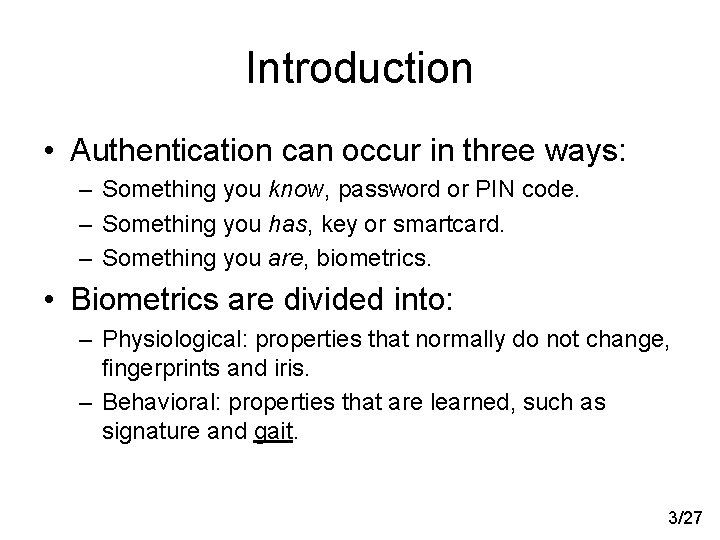 Introduction

• Authentication can occur in three ways:
– Something you know, password or PIN code.
– Something you has, key or smartcard.
– Something you are, biometrics.

• Biometrics are divided into:
– Physiological: properties that normally do not change, fingerprints and iris.
– Behavioral: properties that are learned, such as signature and gait.

3/27